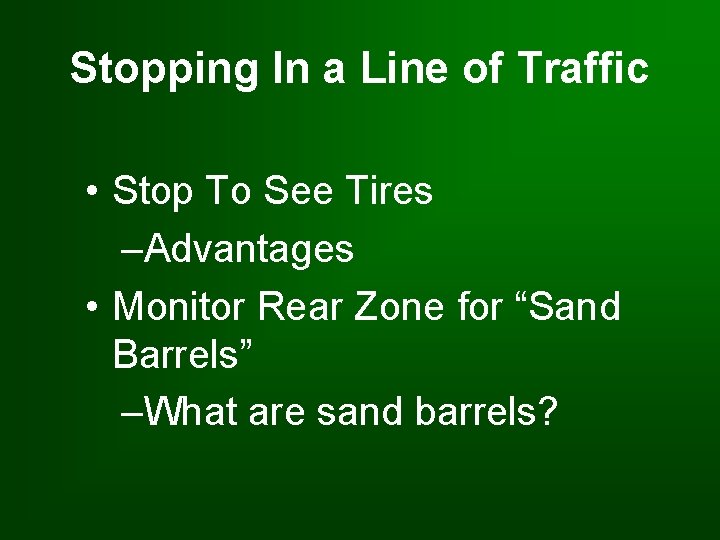 Stopping In a Line of Traffic

• Stop To See Tires
–Advantages
• Monitor Rear Zone for “Sand Barrels”
–What are sand barrels?